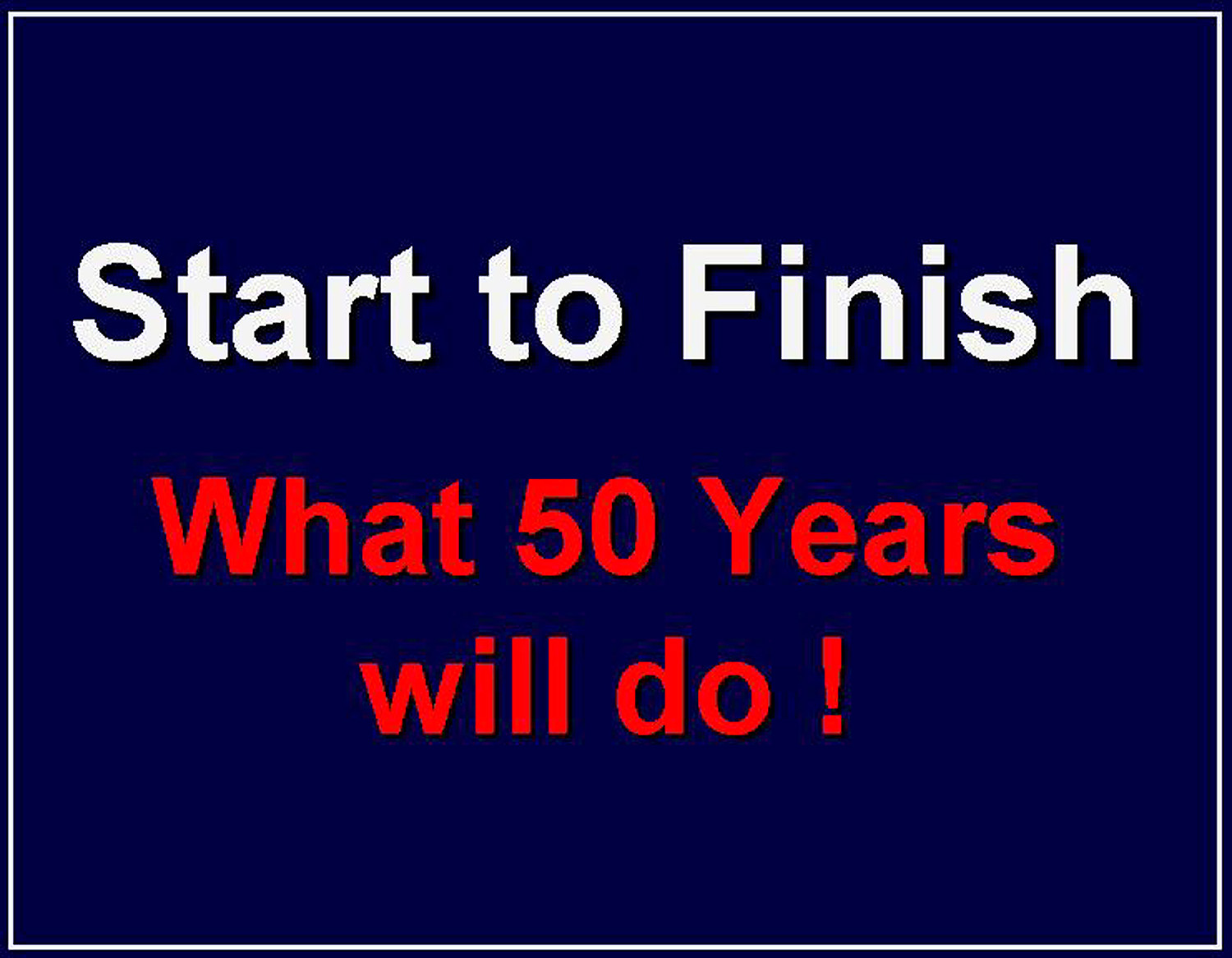 Start to Finish

What 50 Years will do !